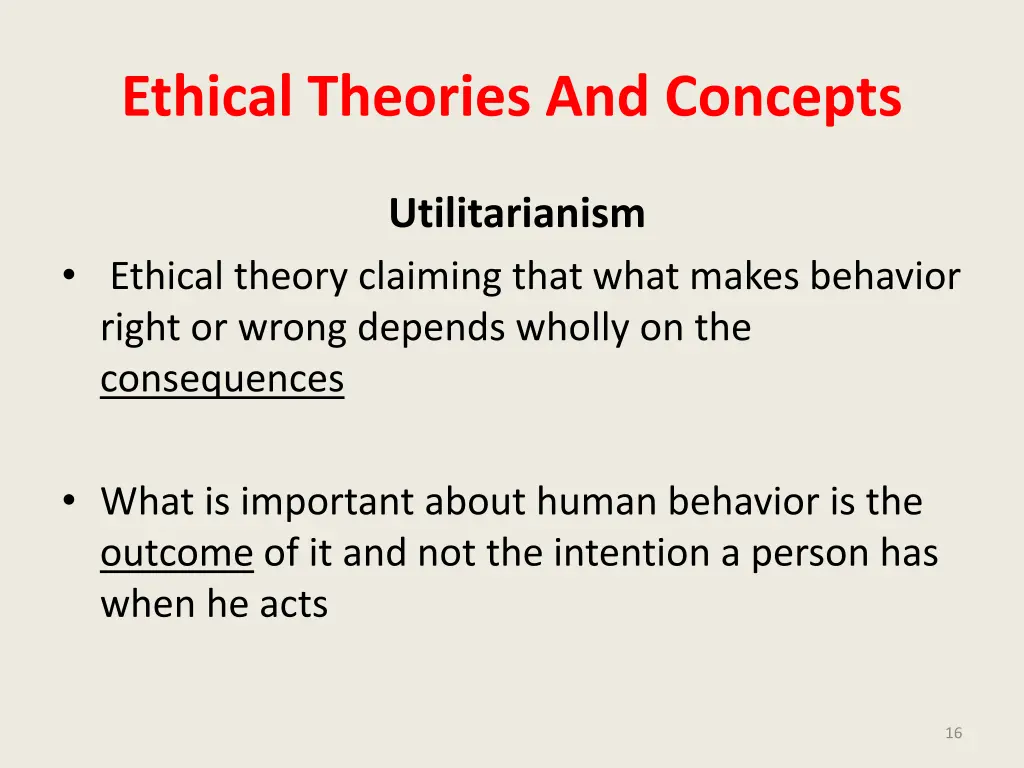 Ethical Theories And Concepts

Utilitarianism

• Ethical theory claiming that what makes behavior right or wrong depends wholly on the consequences

• What is important about human behavior is the outcome of it and not the intention a person has when he acts

16